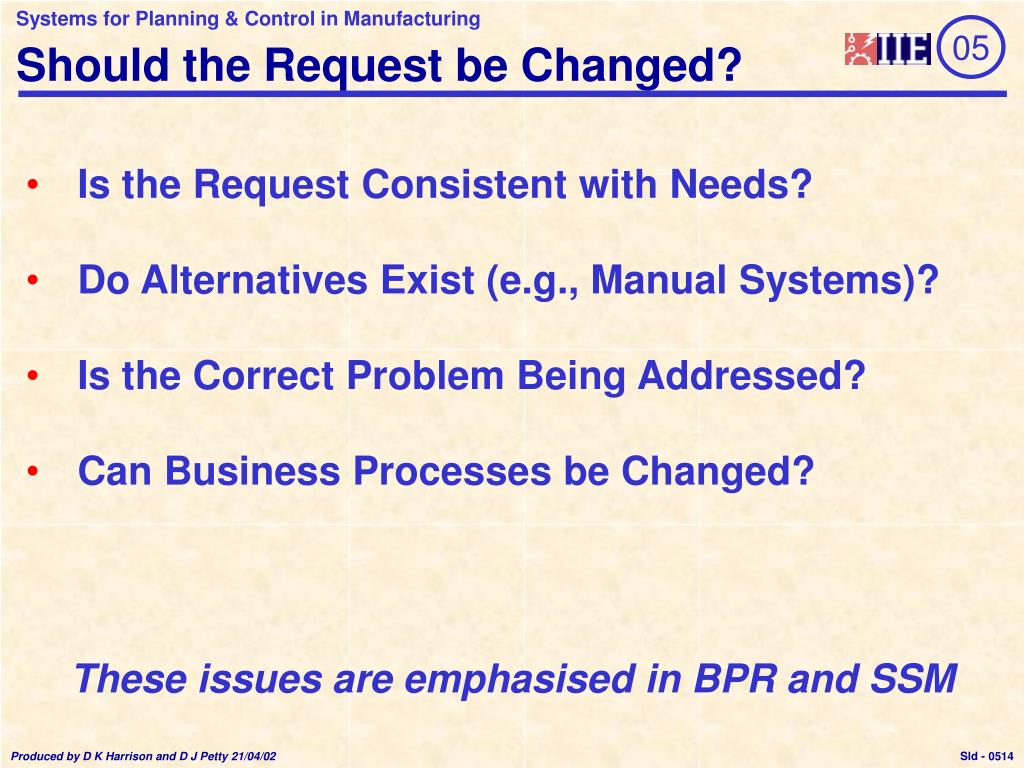 Systems for Planning & Control in Manufacturing

Should the Request be Changed?

IIE 05

• Is the Request Consistent with Needs?

• Do Alternatives Exist (e.g., Manual Systems)?

• Is the Correct Problem Being Addressed?

• Can Business Processes be Changed?

These issues are emphasised in BPR and SSM

Produced by D K Harrison and D J Petty 21/04/02

Sld - 0514